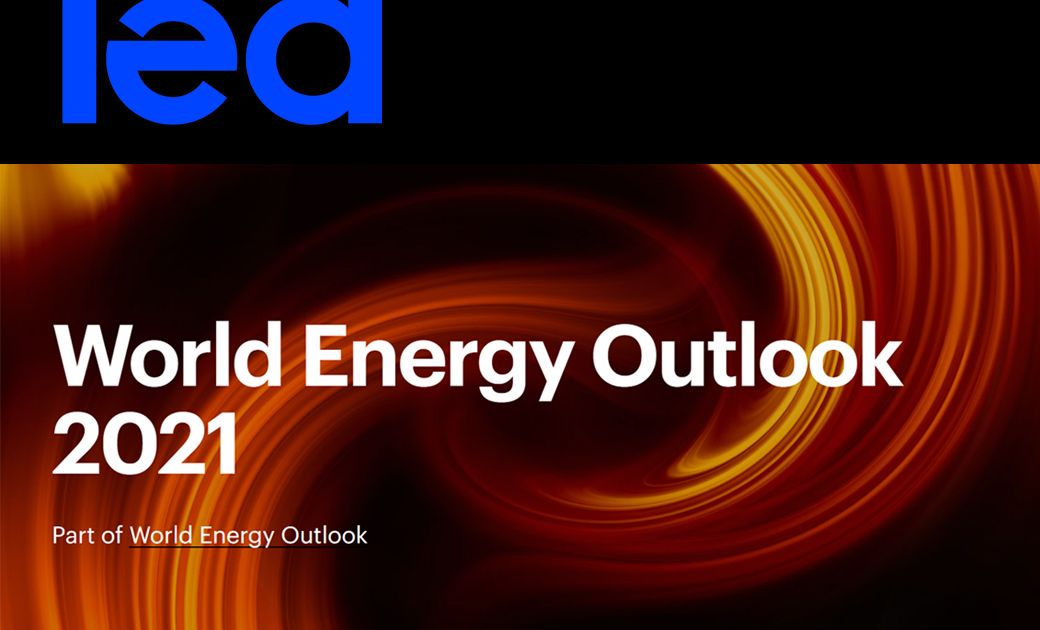 iea

World Energy Outlook 2021

Part of World Energy Outlook